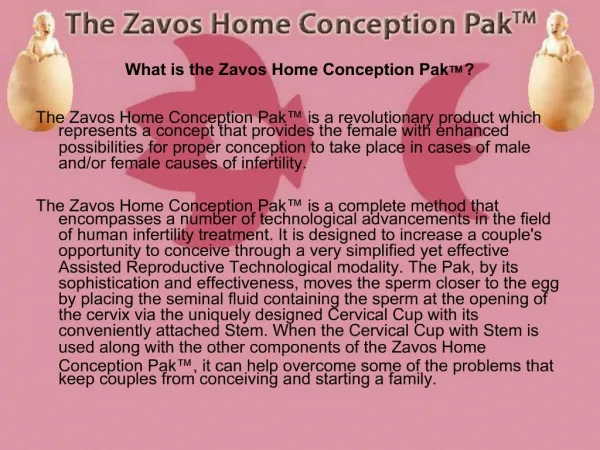 The Zavos Home Conception Pak™

What is the Zavos Home Conception Pak™?

The Zavos Home Conception Pak™ is a revolutionary product which represents a concept that provides the female with enhanced possibilities for proper conception to take place in cases of male and/or female causes of infertility.

The Zavos Home Conception Pak™ is a complete method that encompasses a number of technological advancements in the field of human infertility treatment. It is designed to increase a couple's opportunity to conceive through a very simplified yet effective Assisted Reproductive Technological modality. The Pak, by its sophistication and effectiveness, moves the sperm closer to the egg by placing the seminal fluid containing the sperm at the opening of the cervix via the uniquely designed Cervical Cup with its conveniently attached Stem. When the Cervical Cup with Stem is used along with the other components of the Zavos Home Conception Pak™, it can help overcome some of the problems that keep couples from conceiving and starting a family.